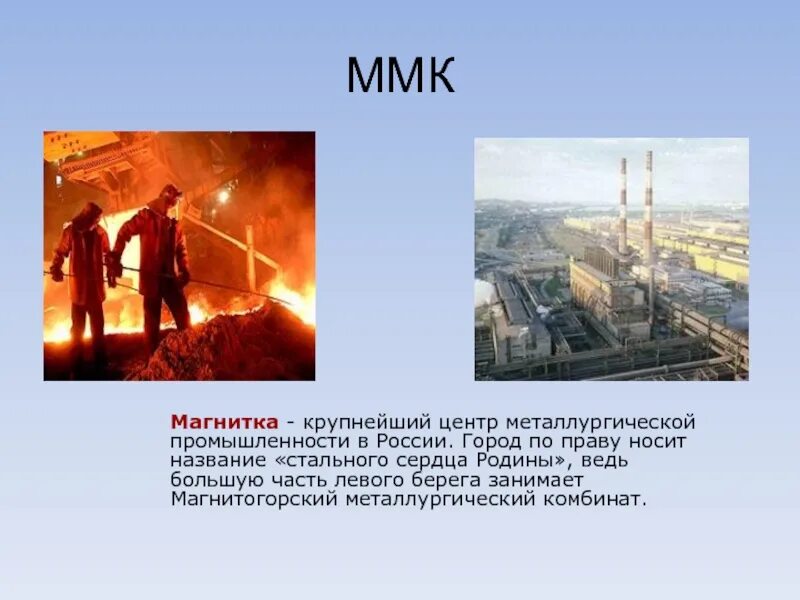 ММК

Магнитка - крупнейший центр металлургической промышленности в России. Город по праву носит название «стального сердца Родины», ведь большую часть левого берега занимает Магнитогорский металлургический комбинат.